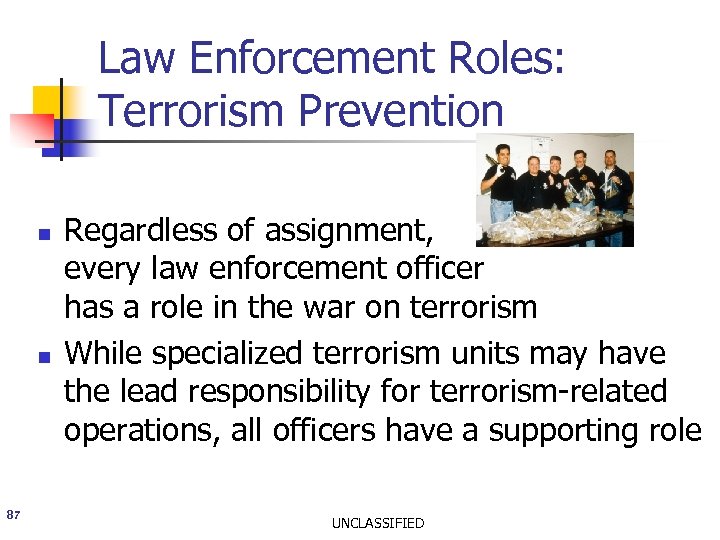 Law Enforcement Roles: Terrorism Prevention

- Regardless of assignment, every law enforcement officer has a role in the war on terrorism
- While specialized terrorism units may have the lead responsibility for terrorism-related operations, all officers have a supporting role

87

UNCLASSIFIED